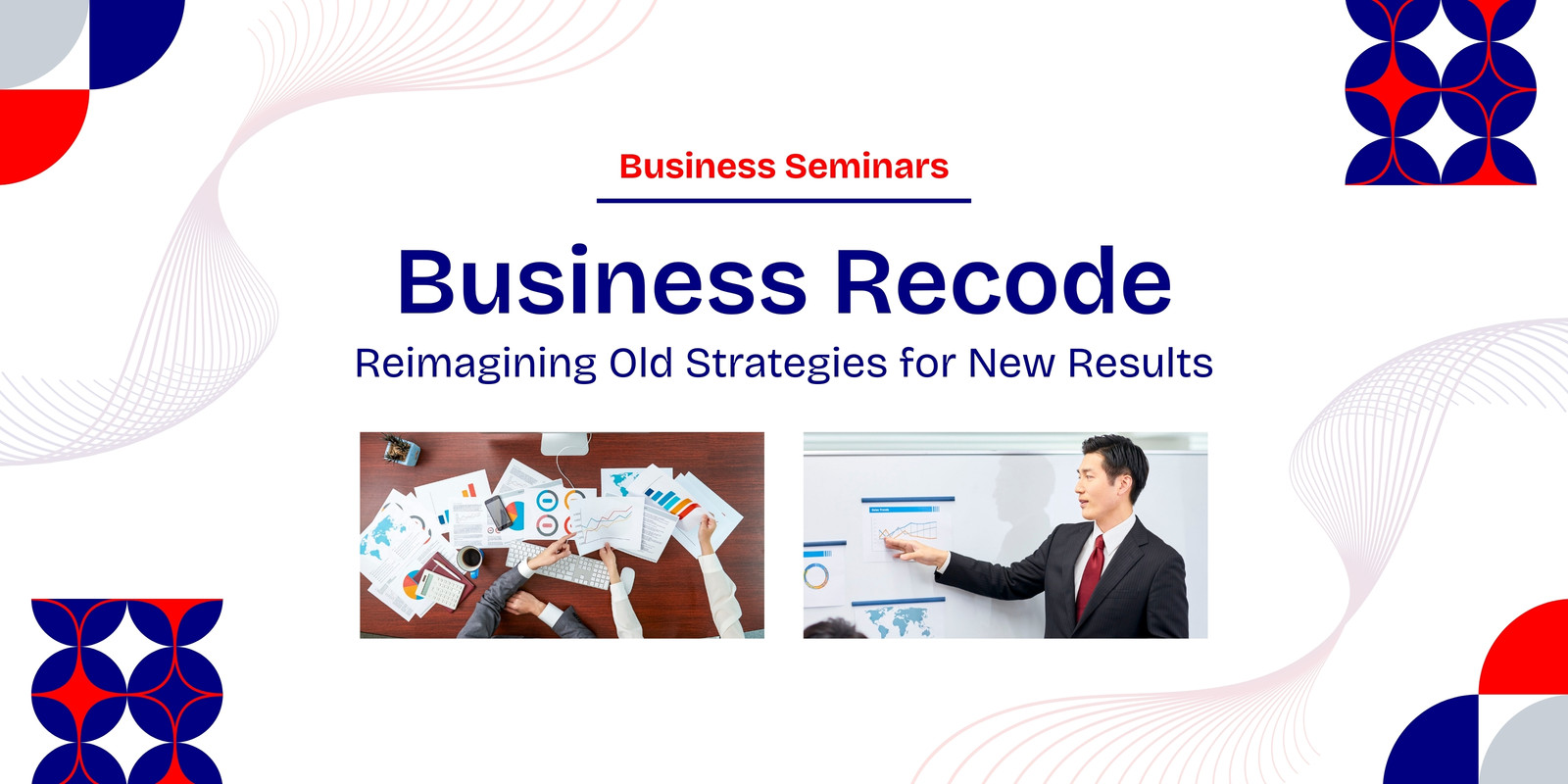 Business Seminars

Business Recode

Reimagining Old Strategies for New Results